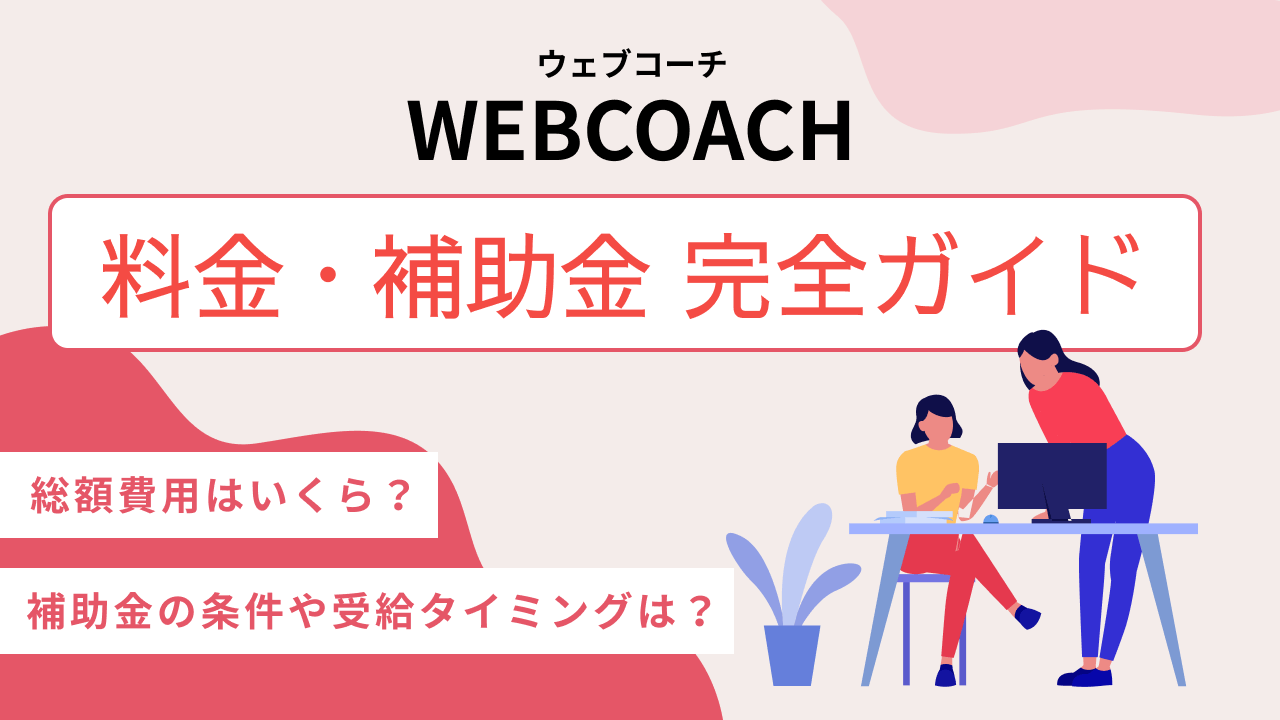 ウェブコーチ
WEBCOACH

料金・補助金 完全ガイド

総額費用はいくら？

補助金の条件や受給タイミングは？